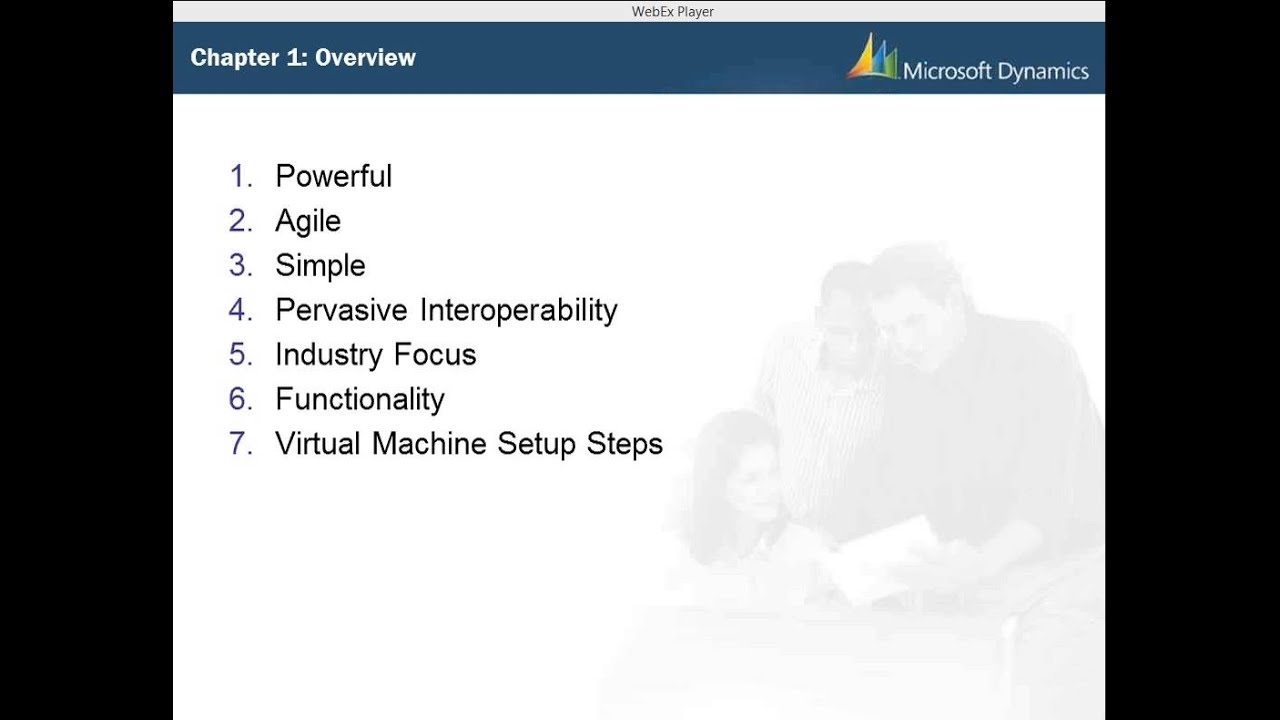 WebEx Player

Chapter 1: Overview

Microsoft Dynamics

1. Powerful
2. Agile
3. Simple
4. Pervasive Interoperability
5. Industry Focus
6. Functionality
7. Virtual Machine Setup Steps